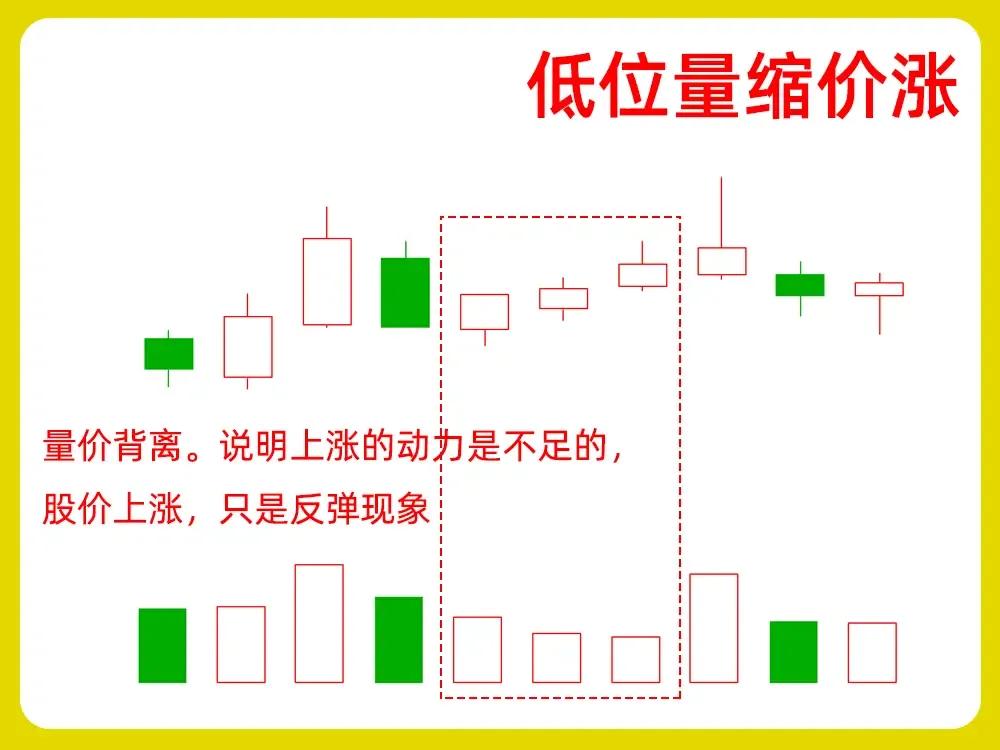 低位量缩价涨

量价背离。说明上涨的动力是不足的，

股价上涨，只是反弹现象